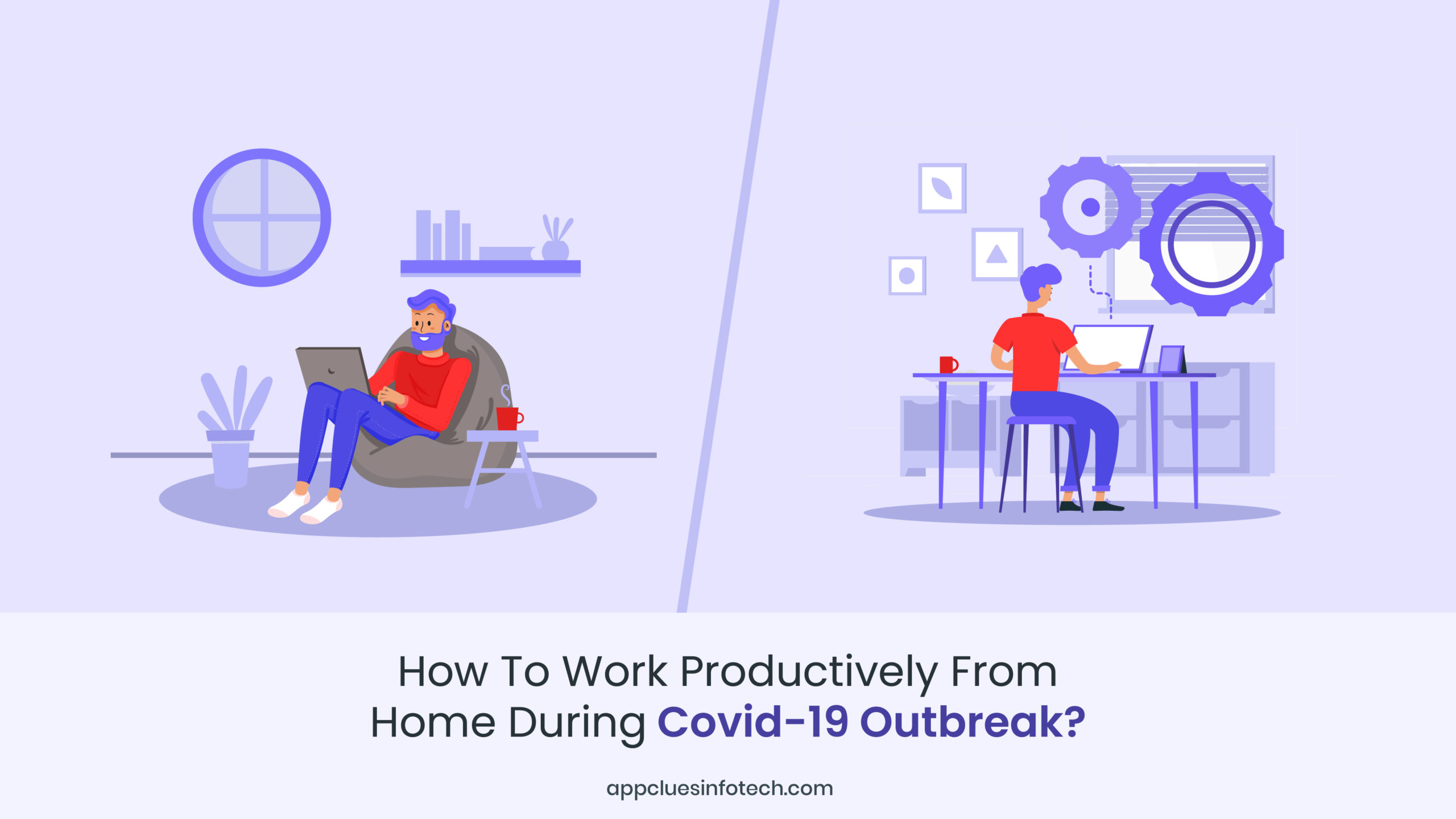 How To Work Productively From Home During Covid-19 Outbreak?

appcluesinfotech.com